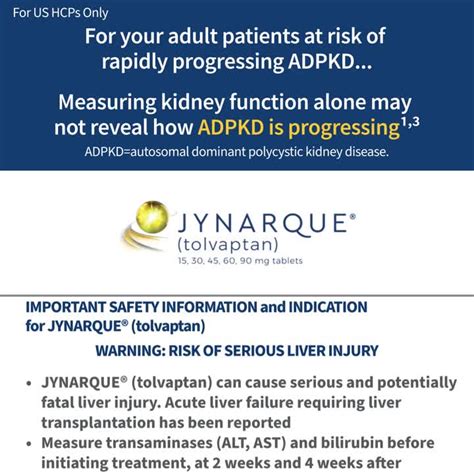 For US HCPs Only

For your adult patients at risk of rapidly progressing ADPKD...

Measuring kidney function alone may not reveal how ADPKD is progressing$^{1,3}$

ADPKD=autosomal dominant polycystic kidney disease.

JYNARQUE®
(tolvaptan)
15, 30, 45, 60, 90 mg tablets

IMPORTANT SAFETY INFORMATION and INDICATION for JYNARQUE® (tolvaptan)

WARNING: RISK OF SERIOUS LIVER INJURY

• JYNARQUE® (tolvaptan) can cause serious and potentially fatal liver injury. Acute liver failure requiring liver transplantation has been reported
• Measure transaminases (ALT, AST) and bilirubin before initiating treatment, at 2 weeks and 4 weeks after